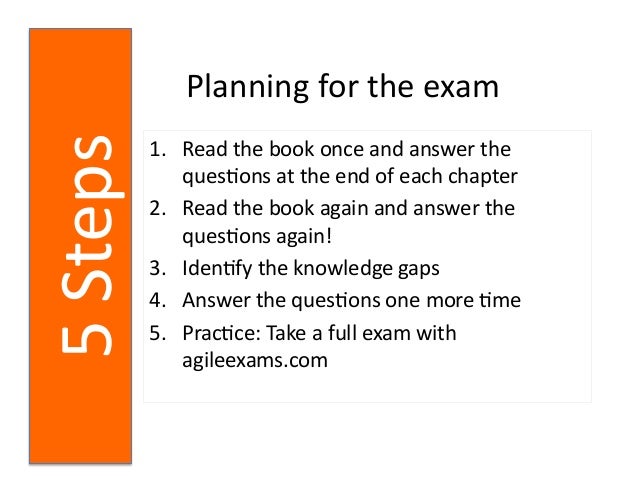 5 Steps

Planning for the exam

1. Read the book once and answer the questions at the end of each chapter
2. Read the book again and answer the questions again!
3. Identify the knowledge gaps
4. Answer the questions one more time
5. Practice: Take a full exam with agileexams.com